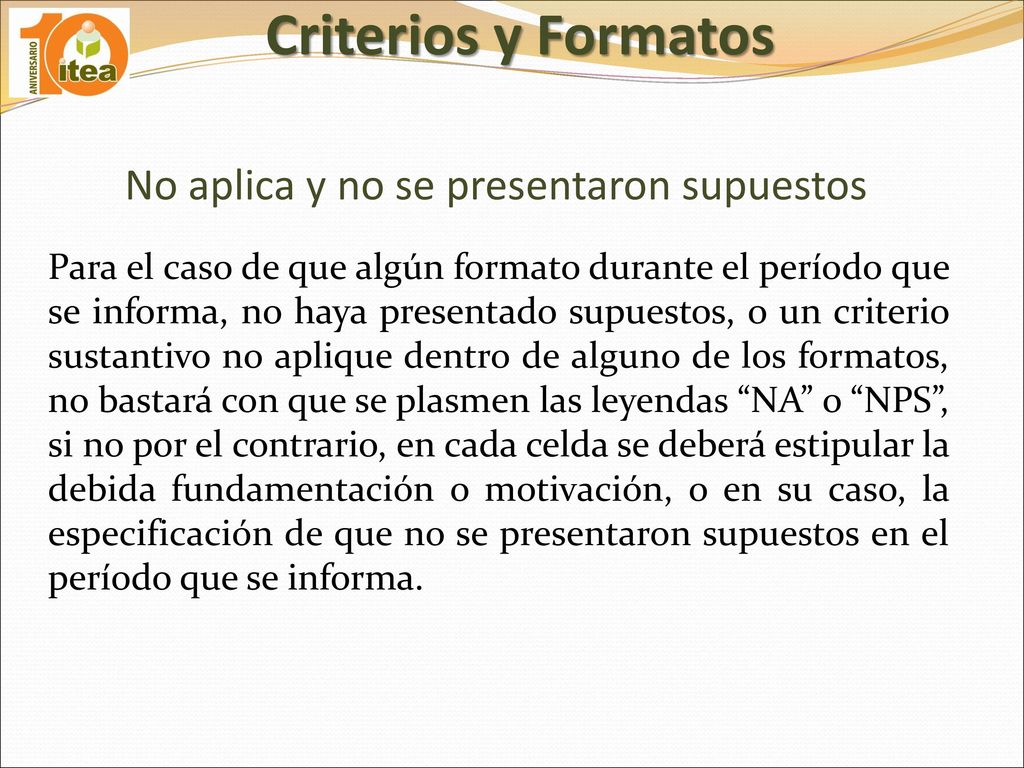 10 ANIVERSARIO itea

Criterios y Formatos

No aplica y no se presentaron supuestos

Para el caso de que algún formato durante el período que se informa, no haya presentado supuestos, o un criterio sustantivo no aplique dentro de alguno de los formatos, no bastará con que se plasmen las leyendas “NA” o “NPS”, si no por el contrario, en cada celda se deberá estipular la debida fundamentación o motivación, o en su caso, la especificación de que no se presentaron supuestos en el período que se informa.